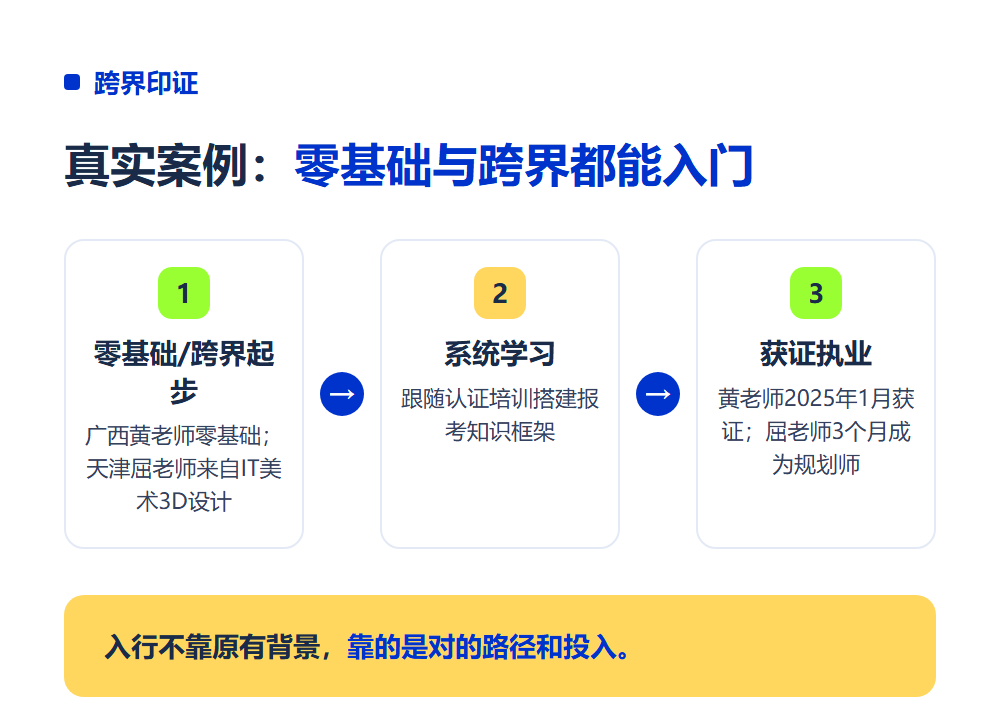 跨界印证

真实案例：零基础与跨界都能入门

1
零基础/跨界起步
广西黄老师零基础；天津屈老师来自IT美术3D设计

→

2
系统学习
跟随认证培训搭建报考知识框架

→

3
获证执业
黄老师2025年1月获证；屈老师3个月成为规划师

入行不靠原有背景，靠的是对的路径和投入。